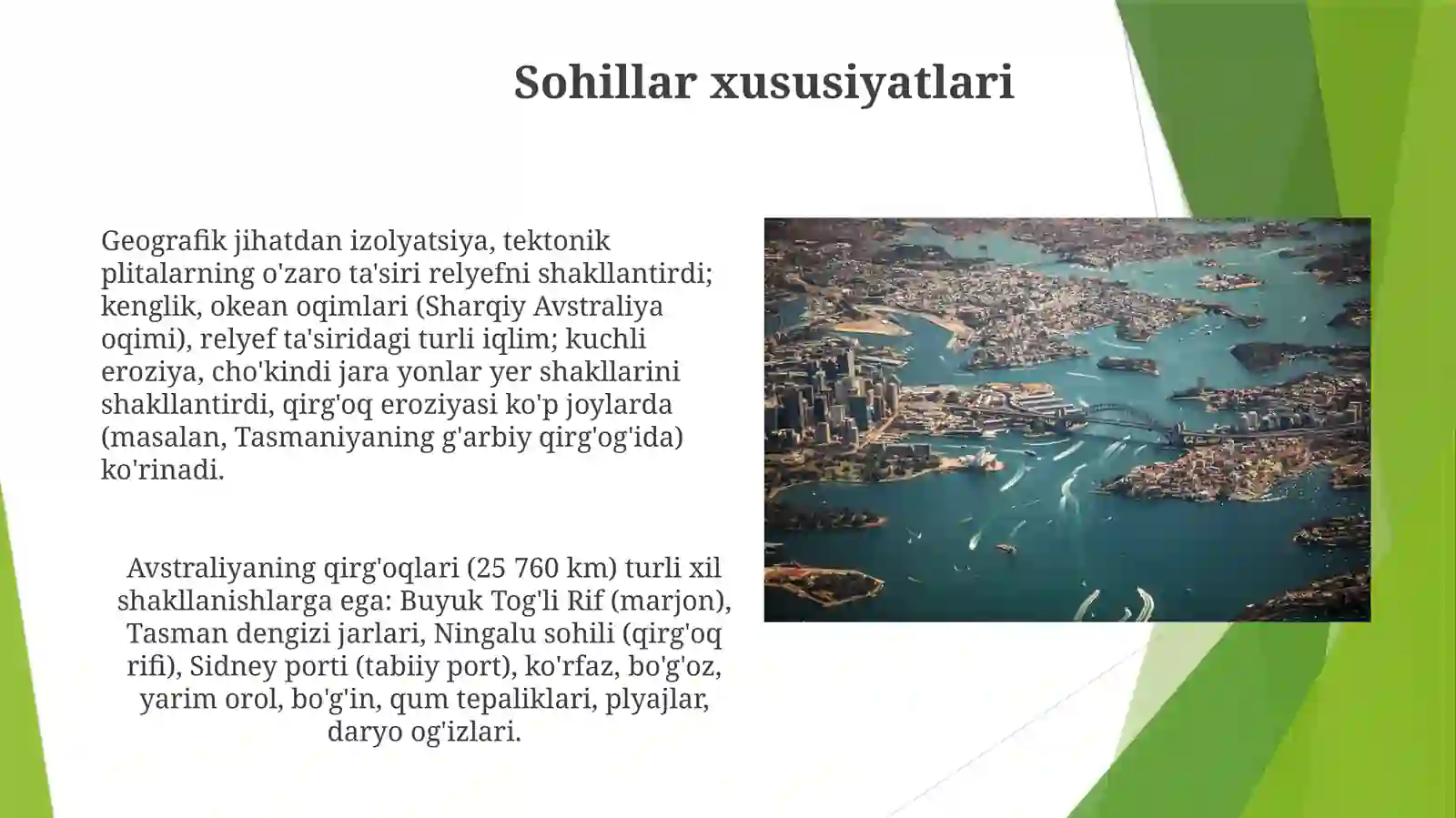 Sohillar xususiyatlari

Geografik jihatdan izolyatsiya, tektonik plitalarning o'zaro ta'siri relyefni shakllantirdi; kenglik, okean oqimlari (Sharqiy Avstraliya oqimi), relyef ta'siridagi turli iqlim; kuchli eroziya, cho'kindi jara yonlar yer shakllarini shakllantirdi, qirg'oq eroziyasi ko'p joylarda (masalan, Tasmaniyaning g'arbiy qirg'og'ida) ko'rinadi.

Avstraliyaning qirg'oqlari (25 760 km) turli xil shakllanishlarga ega: Buyuk Tog'li Rif (marjon), Tasman dengizi jarlari, Ningalu sohili (qirg'oq rifi), Sidney porti (tabiiy port), ko'rfaz, bo'g'oz, yarim orol, bo'g'in, qum tepaliklari, plyajlar, daryo og'izlari.